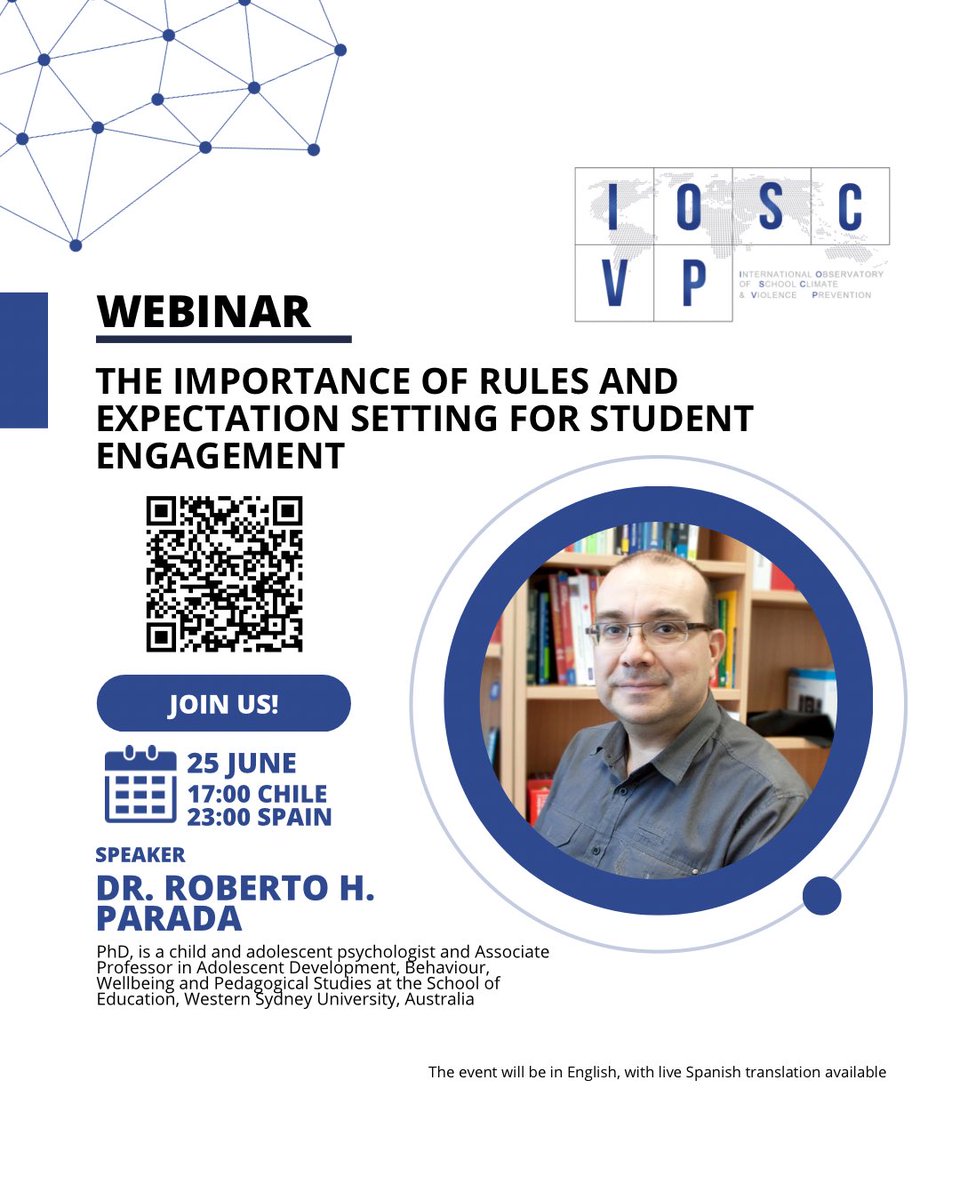 I O S C
V P
INTERNATIONAL OBSERVATORY OF SCHOOL CLIMATE & VIOLENCE PREVENTION

WEBINAR

THE IMPORTANCE OF RULES AND EXPECTATION SETTING FOR STUDENT ENGAGEMENT

JOIN US!

25 JUNE
17:00 CHILE
23:00 SPAIN

SPEAKER
DR. ROBERTO H. PARADA

PhD, is a child and adolescent psychologist and Associate Professor in Adolescent Development, Behaviour, Wellbeing and Pedagogical Studies at the School of Education, Western Sydney University, Australia

The event will be in English, with live Spanish translation available